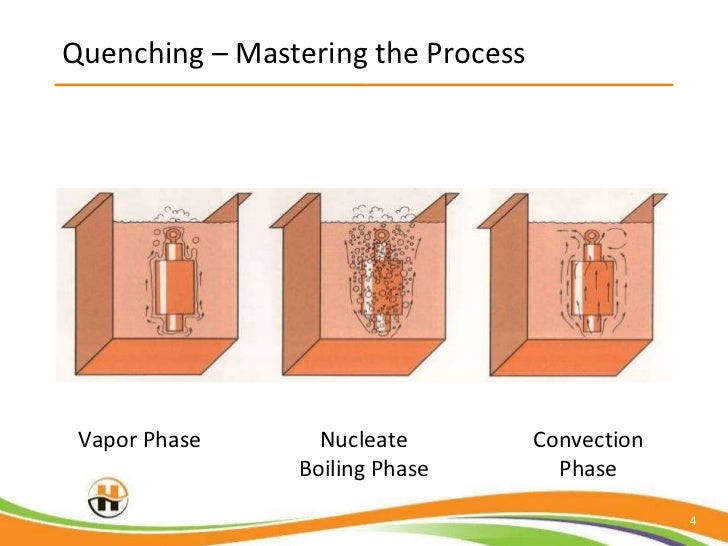 Quenching – Mastering the Process

Vapor Phase

Nucleate Boiling Phase

Convection Phase

H

4